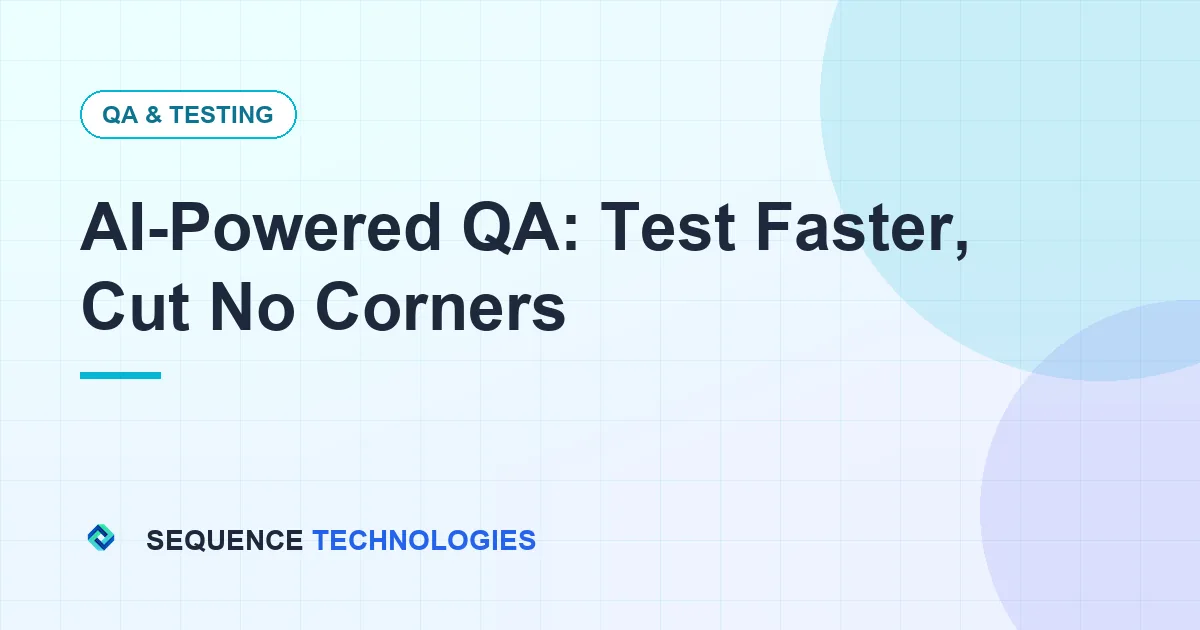 QA & TESTING

AI-Powered QA: Test Faster, Cut No Corners

SEQUENCE TECHNOLOGIES